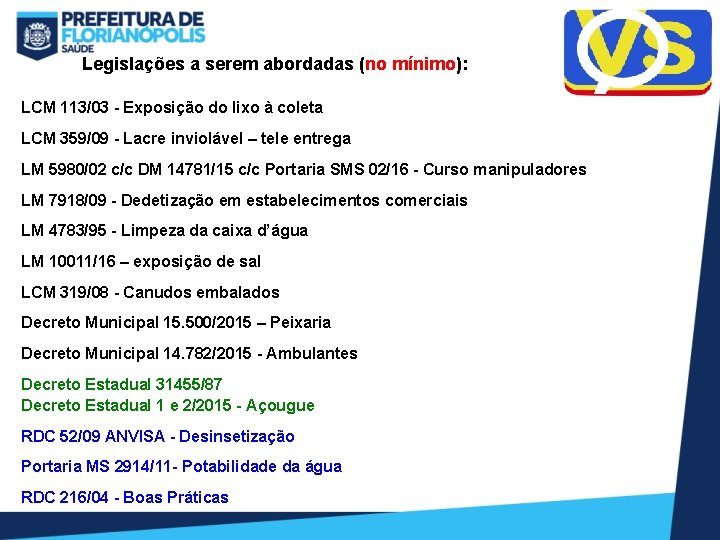 PREFEITURA DE FLORIANÓPOLIS
SAÚDE

VS

Legislações a serem abordadas (no mínimo):

LCM 113/03 - Exposição do lixo à coleta

LCM 359/09 - Lacre inviolável – tele entrega

LM 5980/02 c/c DM 14781/15 c/c Portaria SMS 02/16 - Curso manipuladores

LM 7918/09 - Dedetização em estabelecimentos comerciais

LM 4783/95 - Limpeza da caixa d'água

LM 10011/16 – exposição de sal

LCM 319/08 - Canudos embalados

Decreto Municipal 15.500/2015 – Peixaria

Decreto Municipal 14.782/2015 - Ambulantes

Decreto Estadual 31455/87
Decreto Estadual 1 e 2/2015 - Açougue

RDC 52/09 ANVISA - Desinsetização

Portaria MS 2914/11- Potabilidade da água

RDC 216/04 - Boas Práticas